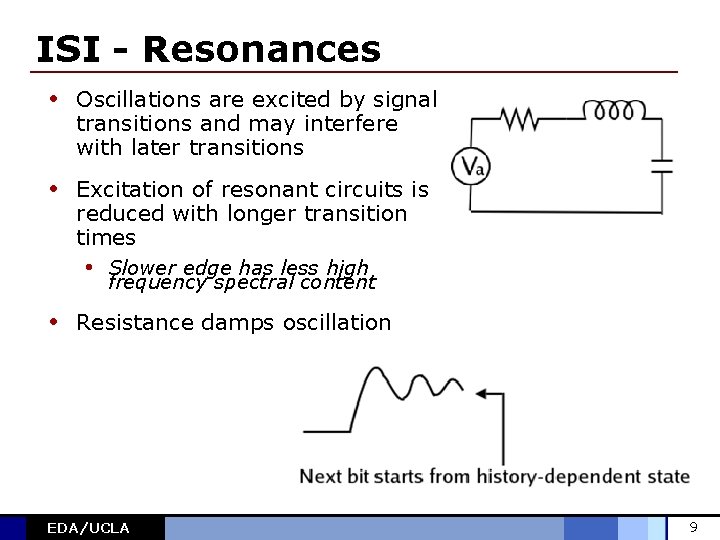 ISI - Resonances

• Oscillations are excited by signal transitions and may interfere with later transitions

• Excitation of resonant circuits is reduced with longer transition times

  • Slower edge has less high frequency spectral content

• Resistance damps oscillation

$V_a$

Next bit starts from history-dependent state

EDA/UCLA

9